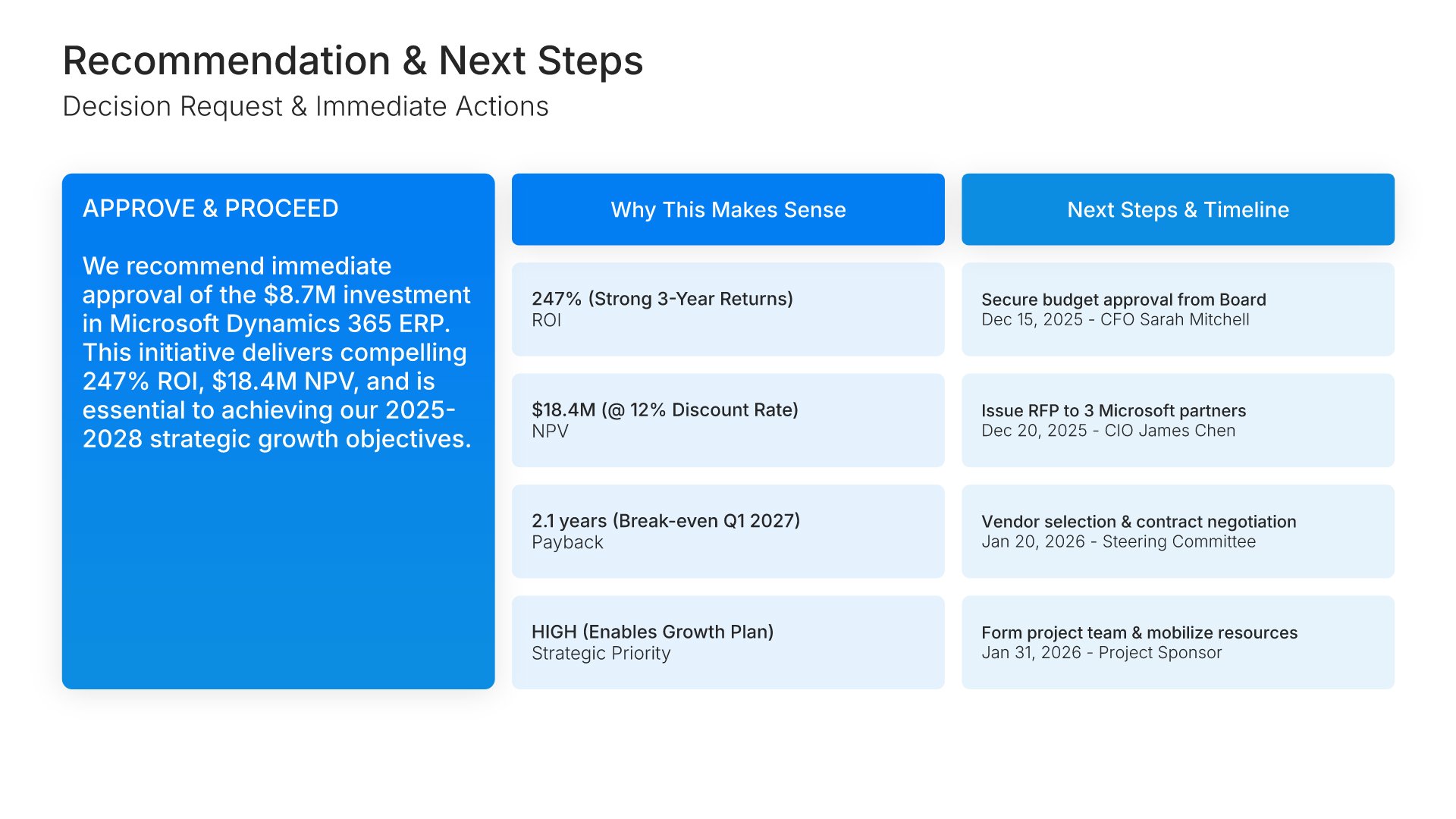 Recommendation & Next Steps
Decision Request & Immediate Actions

APPROVE & PROCEED

We recommend immediate approval of the \$8.7M investment in Microsoft Dynamics 365 ERP. This initiative delivers compelling 247% ROI, \$18.4M NPV, and is essential to achieving our 2025-2028 strategic growth objectives.

Why This Makes Sense

247% (Strong 3-Year Returns)
ROI

\$18.4M (@ 12% Discount Rate)
NPV

2.1 years (Break-even Q1 2027)
Payback

HIGH (Enables Growth Plan)
Strategic Priority

Next Steps & Timeline

Secure budget approval from Board
Dec 15, 2025 - CFO Sarah Mitchell

Issue RFP to 3 Microsoft partners
Dec 20, 2025 - CIO James Chen

Vendor selection & contract negotiation
Jan 20, 2026 - Steering Committee

Form project team & mobilize resources
Jan 31, 2026 - Project Sponsor